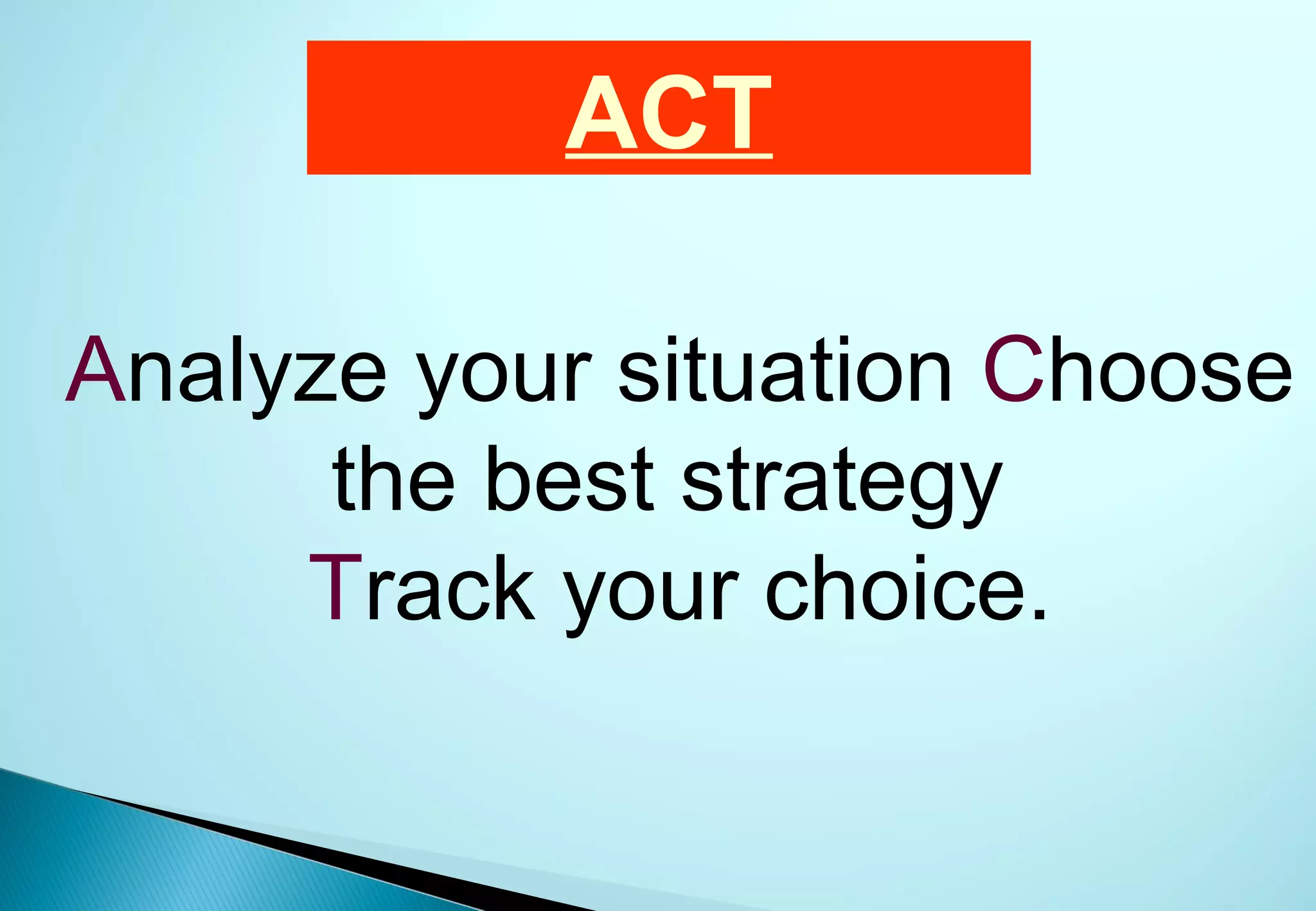 ACT

Analyze your situation Choose the best strategy Track your choice.